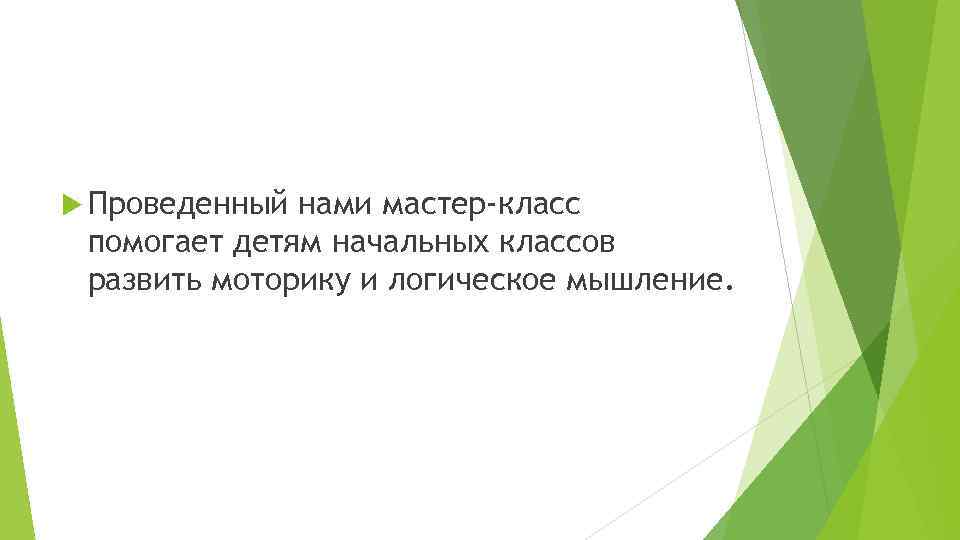 Проведенный нами мастер-класс помогает детям начальных классов развить моторику и логическое мышление.